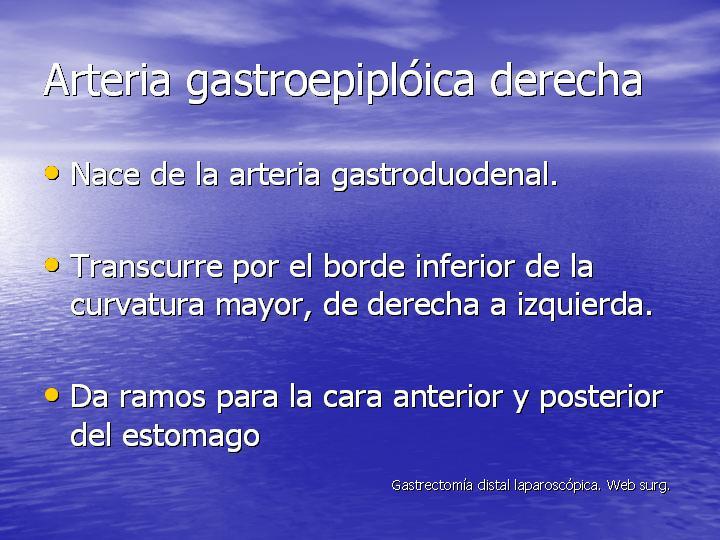 Arteria gastroepiplóica derecha

• Nace de la arteria gastroduodenal.

• Transcurre por el borde inferior de la curvatura mayor, de derecha a izquierda.

• Da ramos para la cara anterior y posterior del estomago

Gastrectomía distal laparoscópica. Web surg.